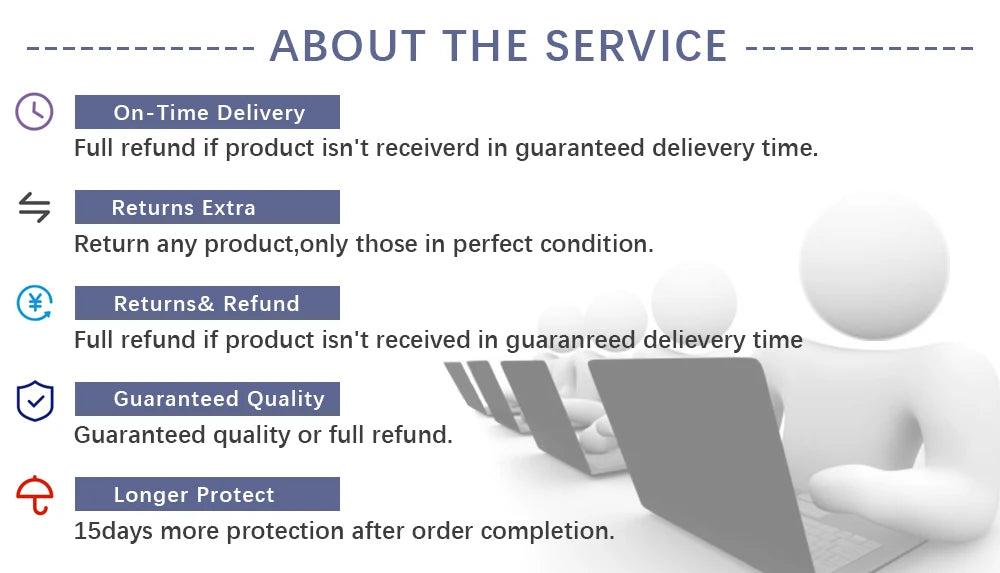 ------------- ABOUT THE SERVICE -------------

On-Time Delivery
Full refund if product isn't receiverd in guaranteed delievery time.

Returns Extra
Return any product,only those in perfect condition.

Returns& Refund
Full refund if product isn't received in guaranreed delievery time

Guaranteed Quality
Guaranteed quality or full refund.

Longer Protect
15days more protection after order completion.